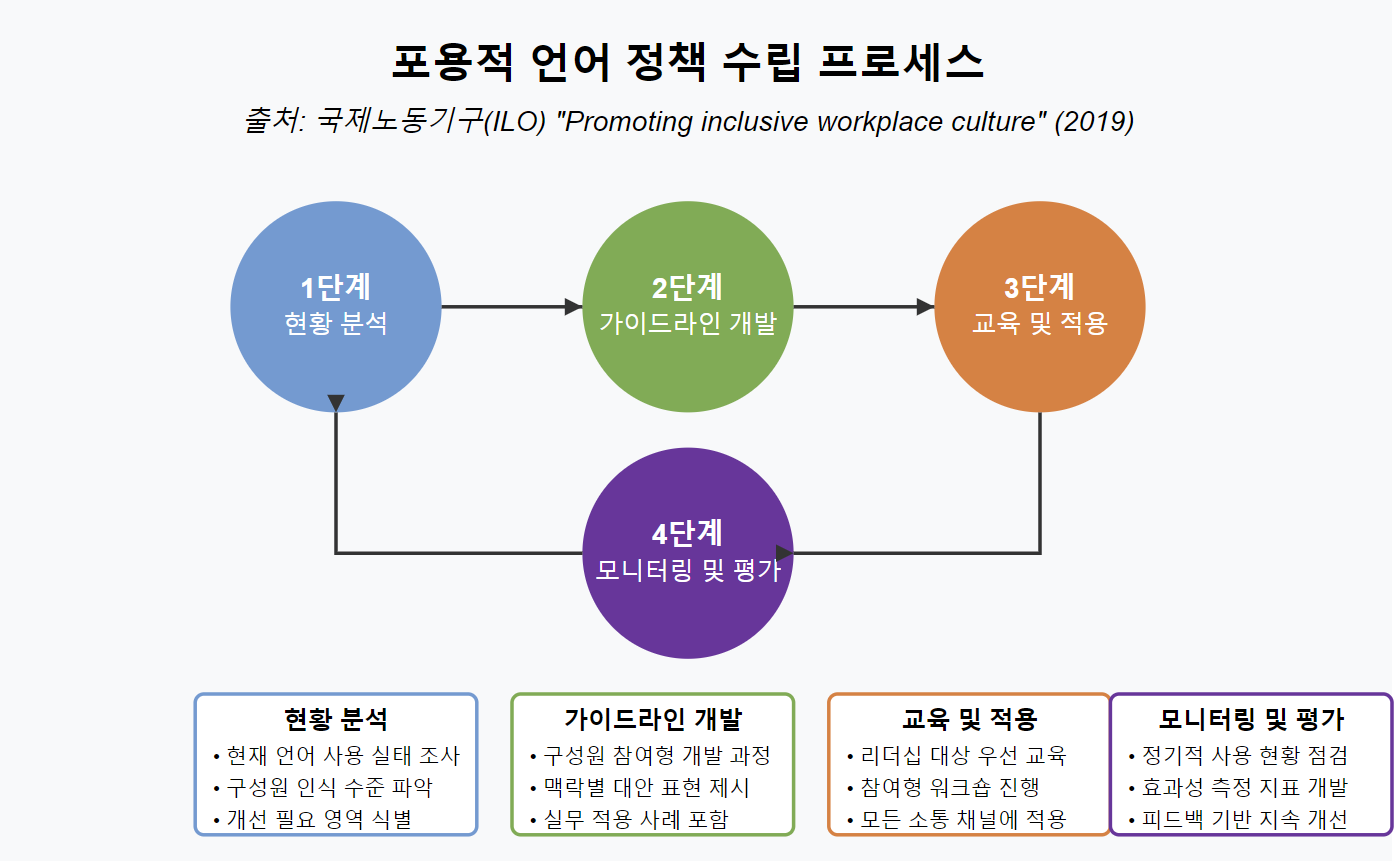 포용적 언어 정책 수립 프로세스

출처: 국제노동기구(ILO) "Promoting inclusive workplace culture" (2019)

1단계
현황 분석

2단계
가이드라인 개발

3단계
교육 및 적용

4단계
모니터링 및 평가

현황 분석
• 현재 언어 사용 실태 조사
• 구성원 인식 수준 파악
• 개선 필요 영역 식별

가이드라인 개발
• 구성원 참여형 개발 과정
• 맥락별 대안 표현 제시
• 실무 적용 사례 포함

교육 및 적용
• 리더십 대상 우선 교육
• 참여형 워크숍 진행
• 모든 소통 채널에 적용

모니터링 및 평가
• 정기적 사용 현황 점검
• 효과성 측정 지표 개발
• 피드백 기반 지속 개선